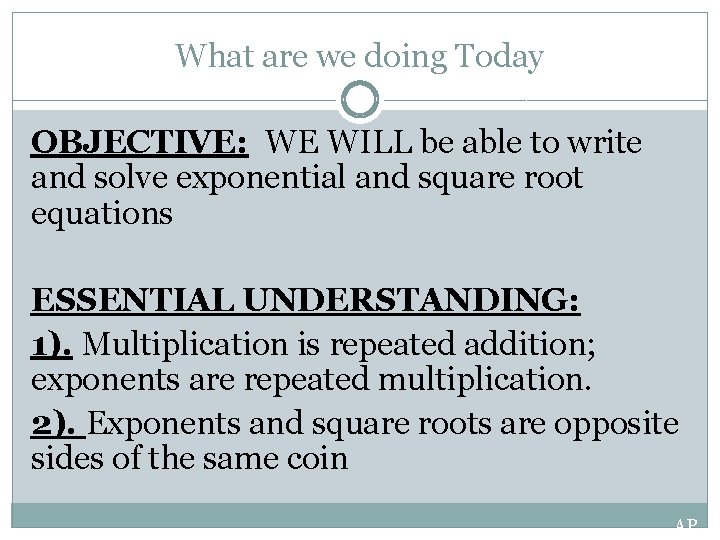 What are we doing Today

OBJECTIVE: WE WILL be able to write and solve exponential and square root equations

ESSENTIAL UNDERSTANDING:

1). Multiplication is repeated addition; exponents are repeated multiplication.

2). Exponents and square roots are opposite sides of the same coin

AP